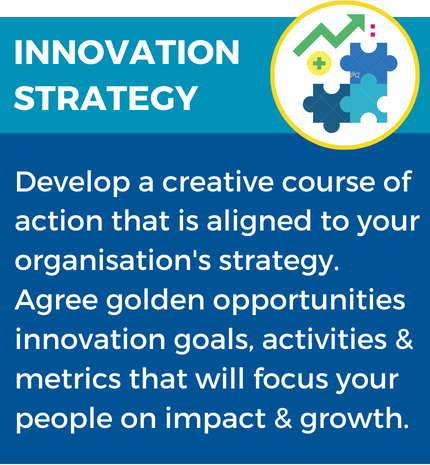 INNOVATION STRATEGY

Develop a creative course of action that is aligned to your organisation's strategy. Agree golden opportunities innovation goals, activities & metrics that will focus your people on impact & growth.